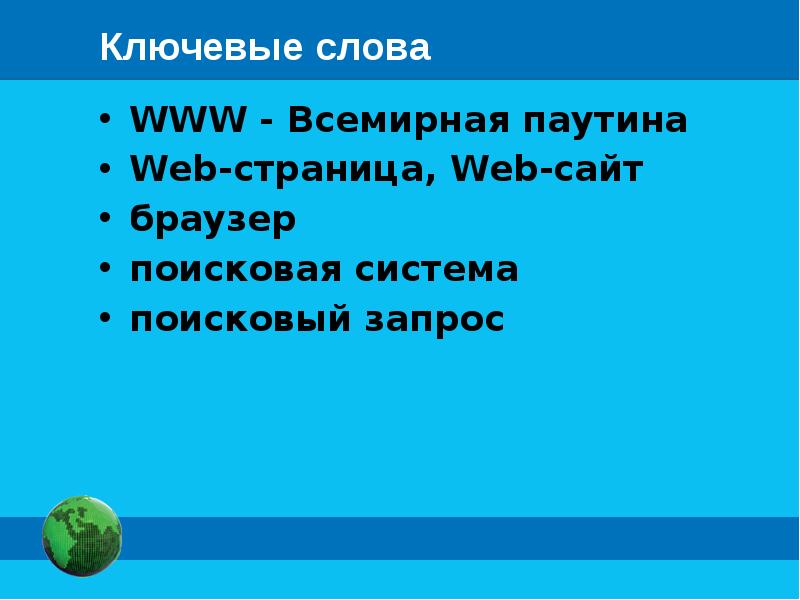 Ключевые слова

• WWW - Всемирная паутина
• Web-страница, Web-сайт
• браузер
• поисковая система
• поисковый запрос